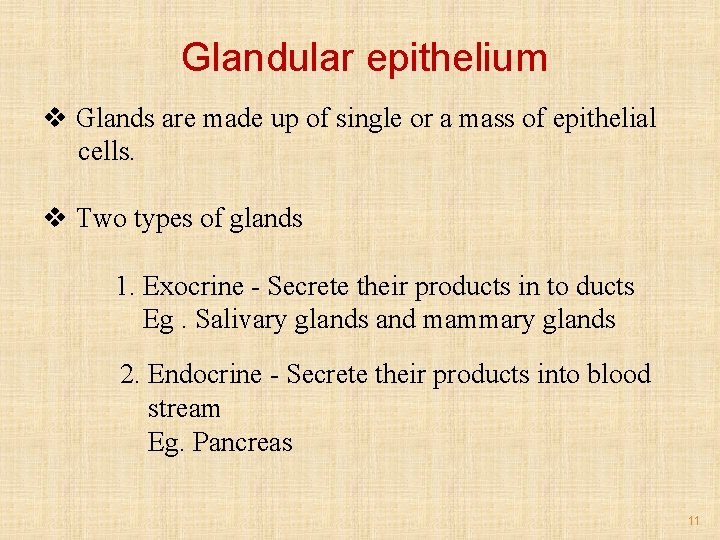 Glandular epithelium

❖ Glands are made up of single or a mass of epithelial cells.

❖ Two types of glands

1. Exocrine - Secrete their products in to ducts
Eg . Salivary glands and mammary glands

2. Endocrine - Secrete their products into blood stream
Eg. Pancreas

11